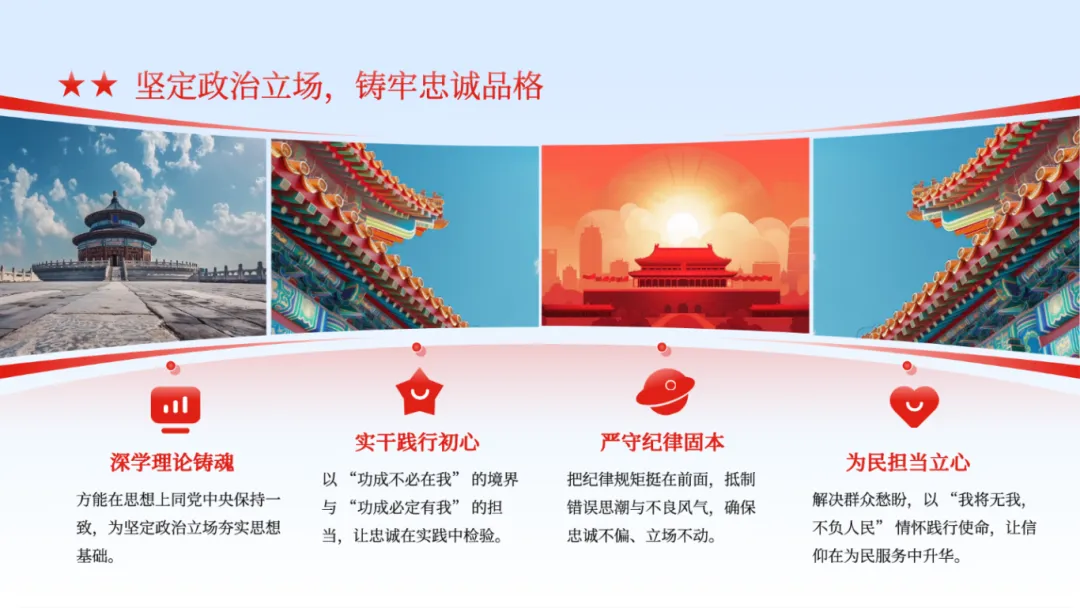 ★★ 坚定政治立场，铸牢忠诚品格

深学理论铸魂

方能在思想上同党中央保持一致，为坚定政治立场夯实思想基础。

实干践行初心

以“功成不必在我”的境界与“功成必定有我”的担当，让忠诚在实践中检验。

严守纪律固本

把纪律规矩挺在前面，抵制错误思潮与不良风气，确保忠诚不偏、立场不动。

为民担当立心

解决群众愁盼，以“我将无我，不负人民”情怀践行使命，让信仰在为民服务中升华。